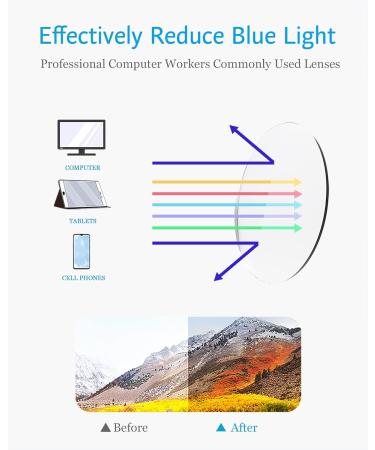 Effectively Reduce Blue Light

Professional Computer Workers Commonly Used Lenses

COMPUTER

TABLETS

CELL PHONES

▲ Before ▲ After